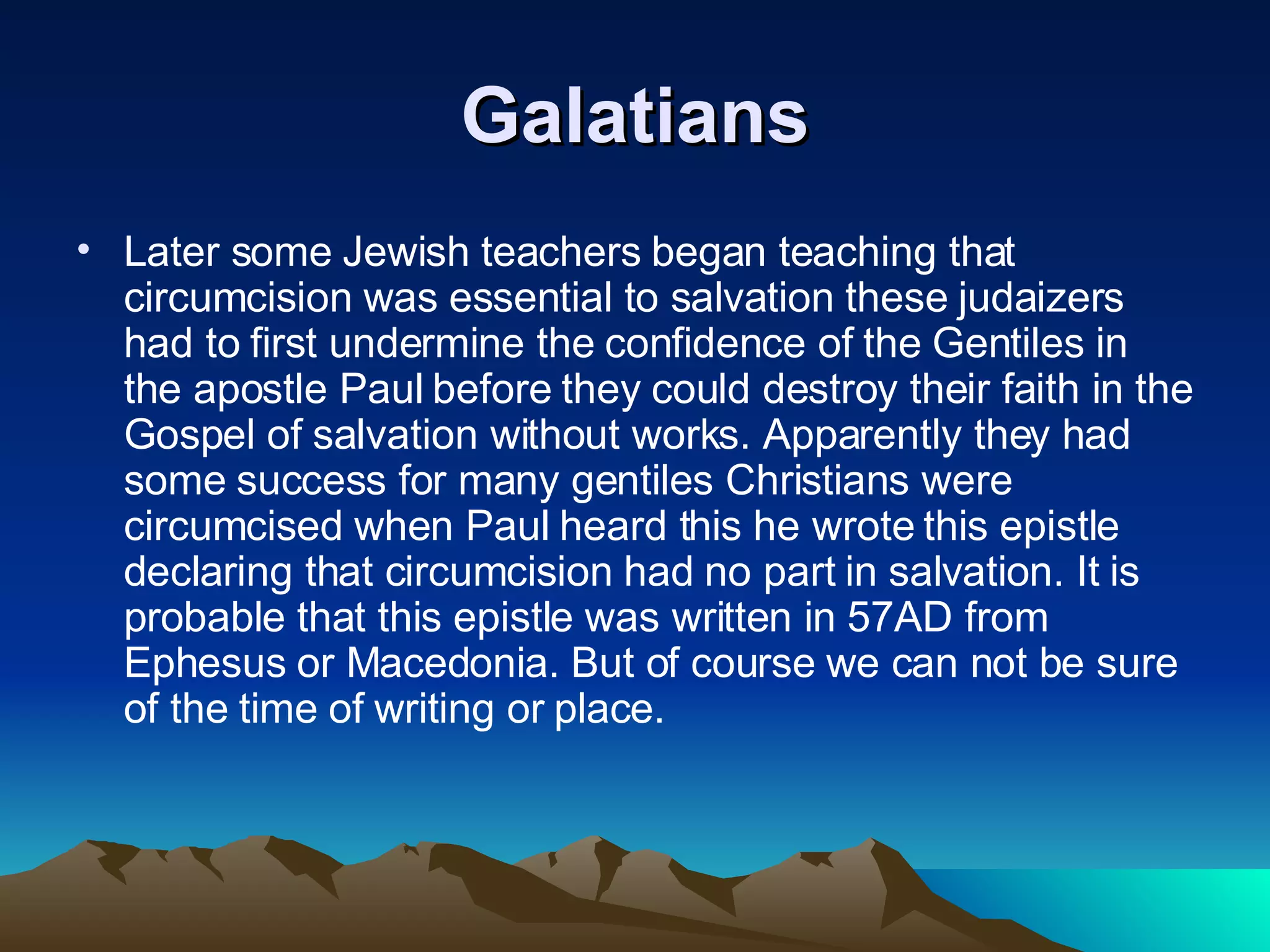 Galatians

• Later some Jewish teachers began teaching that circumcision was essential to salvation these judaizers had to first undermine the confidence of the Gentiles in the apostle Paul before they could destroy their faith in the Gospel of salvation without works. Apparently they had some success for many gentiles Christians were circumcised when Paul heard this he wrote this epistle declaring that circumcision had no part in salvation. It is probable that this epistle was written in 57AD from Ephesus or Macedonia. But of course we can not be sure of the time of writing or place.